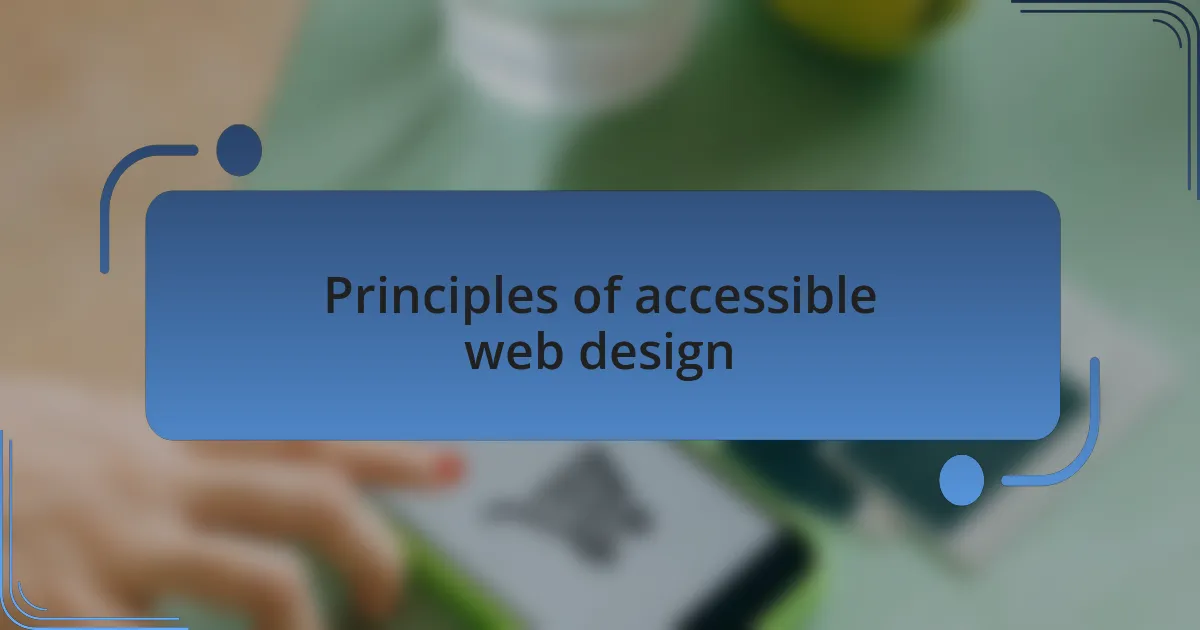 Principles of accessible web design